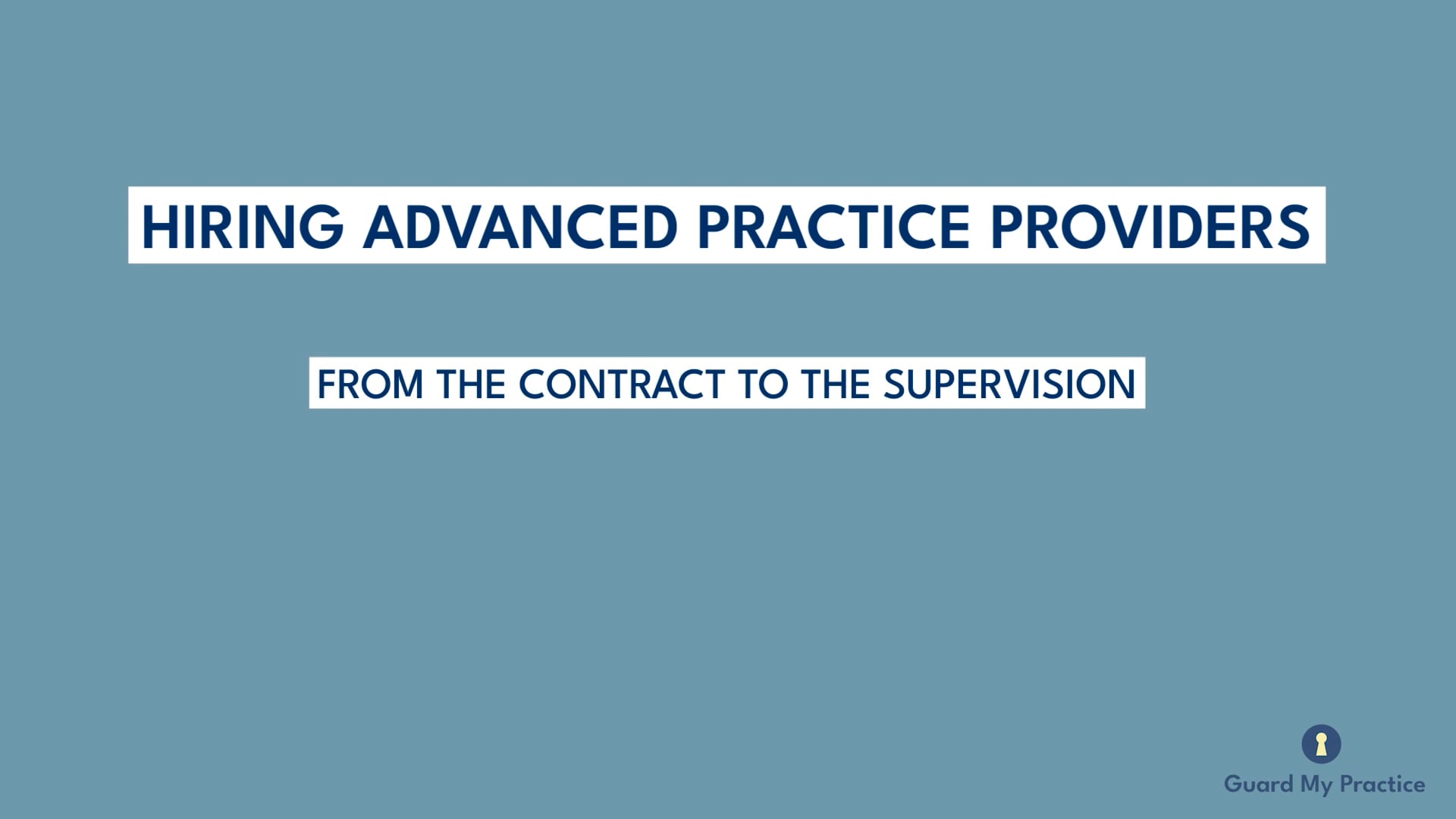 HIRING ADVANCED PRACTICE PROVIDERS

FROM THE CONTRACT TO THE SUPERVISION

Guard My Practice